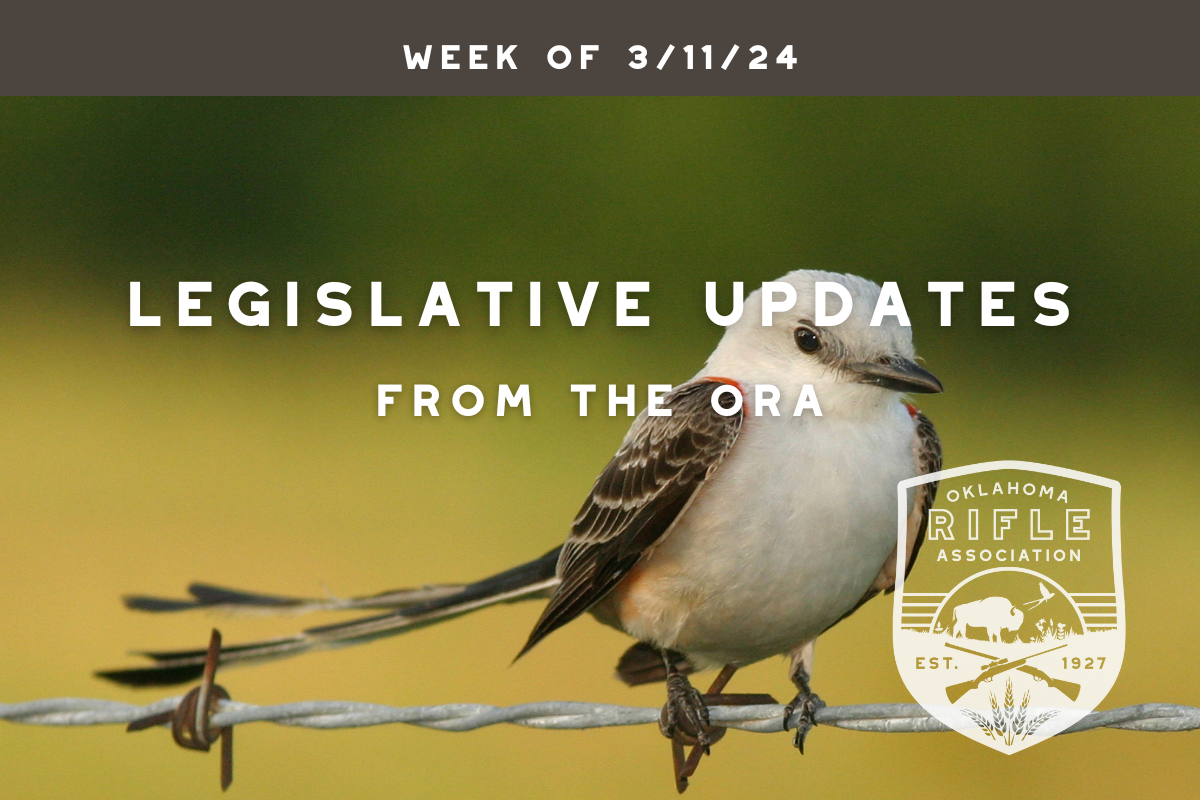 WEEK OF 3/11/24

LEGISLATIVE UPDATES

FROM THE ORA

OKLAHOMA
RIFLE
ASSOCIATION

EST. 1927